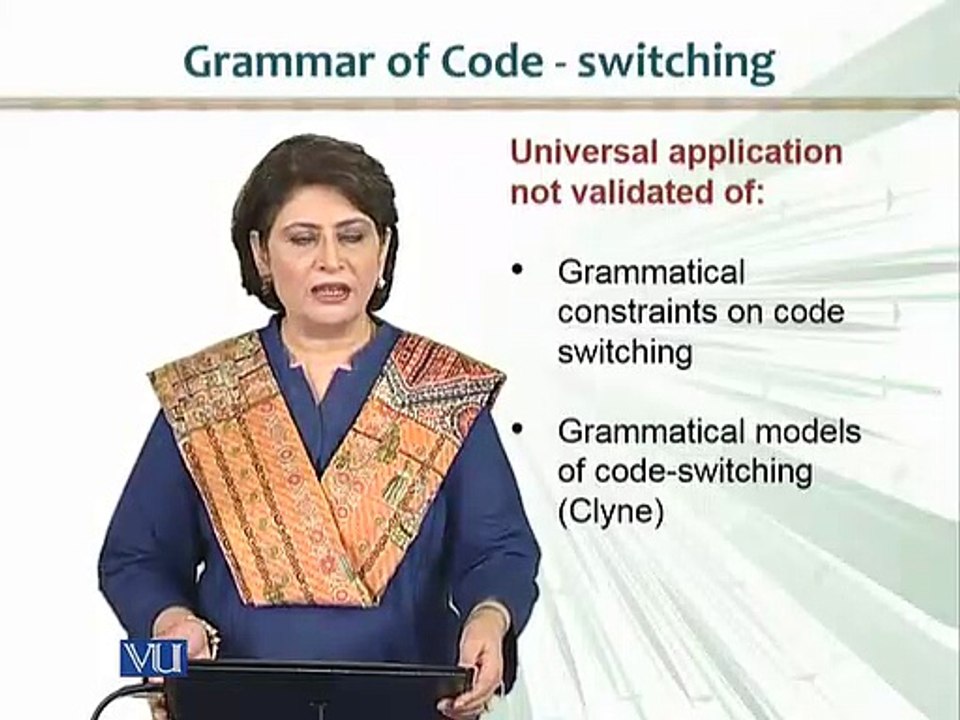 Grammar of Code - switching

Universal application not validated of:

• Grammatical constraints on code switching

• Grammatical models of code-switching (Clyne)

VU